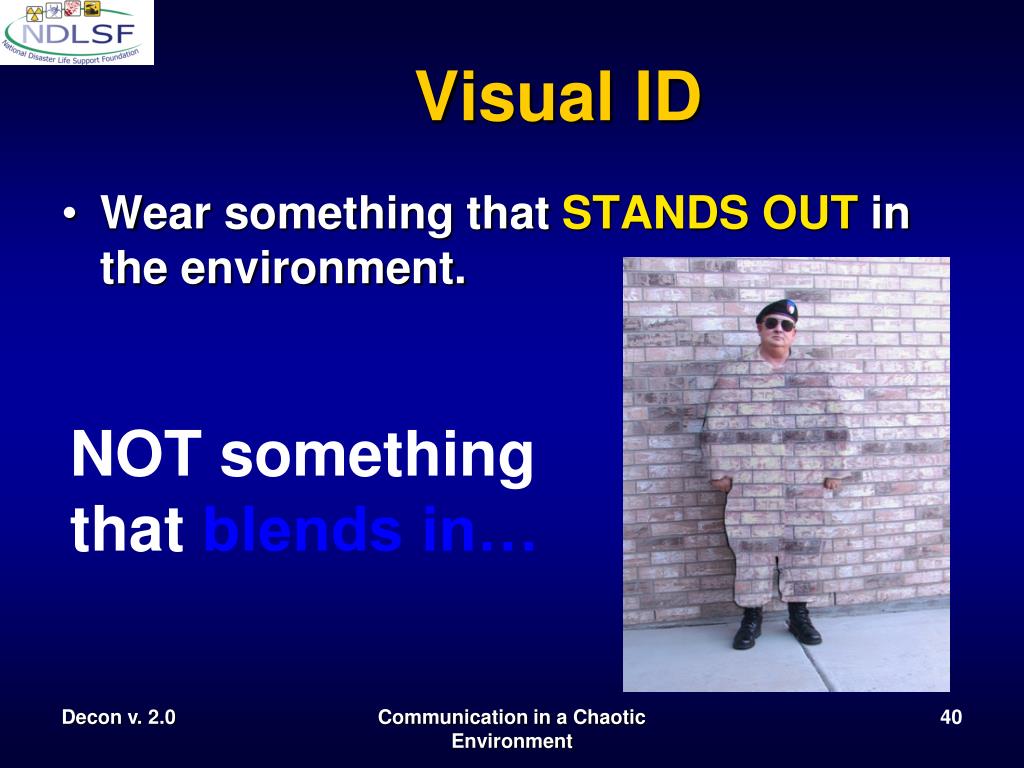 NDLSF
National Disaster Life Support Foundation

Visual ID

• Wear something that STANDS OUT in the environment.

NOT something that blends in…

Decon v. 2.0

Communication in a Chaotic Environment

40